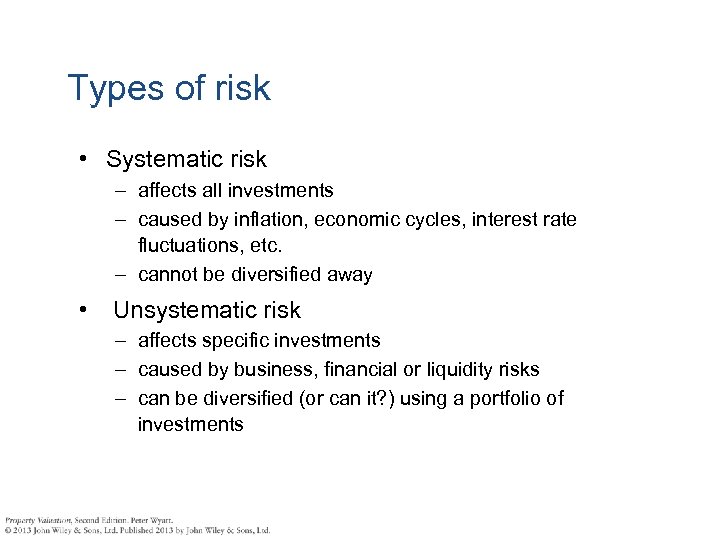 Types of risk

• Systematic risk
– affects all investments
– caused by inflation, economic cycles, interest rate fluctuations, etc.
– cannot be diversified away

• Unsystematic risk
– affects specific investments
– caused by business, financial or liquidity risks
– can be diversified (or can it?) using a portfolio of investments

Property Valuation, Second Edition. Peter Wyatt.
© 2013 John Wiley & Sons, Ltd. Published 2013 by John Wiley & Sons, Ltd.